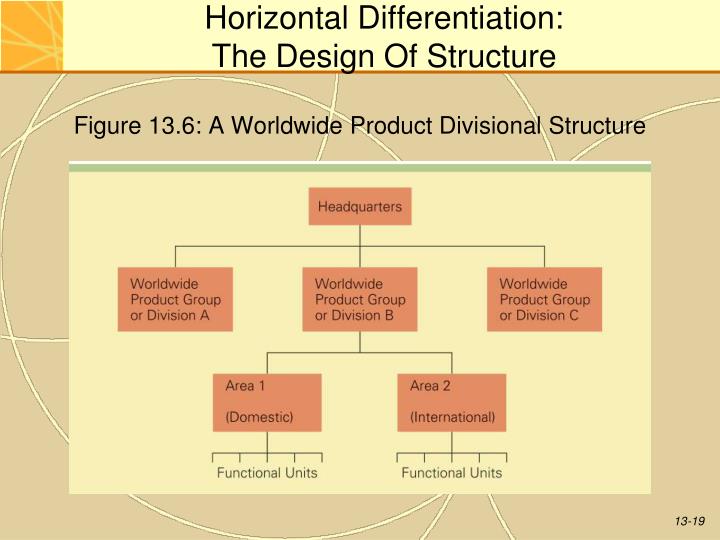 Horizontal Differentiation:
The Design Of Structure

Figure 13.6: A Worldwide Product Divisional Structure

Headquarters

Worldwide Product Group or Division A

Worldwide Product Group or Division B

Worldwide Product Group or Division C

Area 1

(Domestic)

Area 2

(International)

Functional Units

Functional Units

13-19